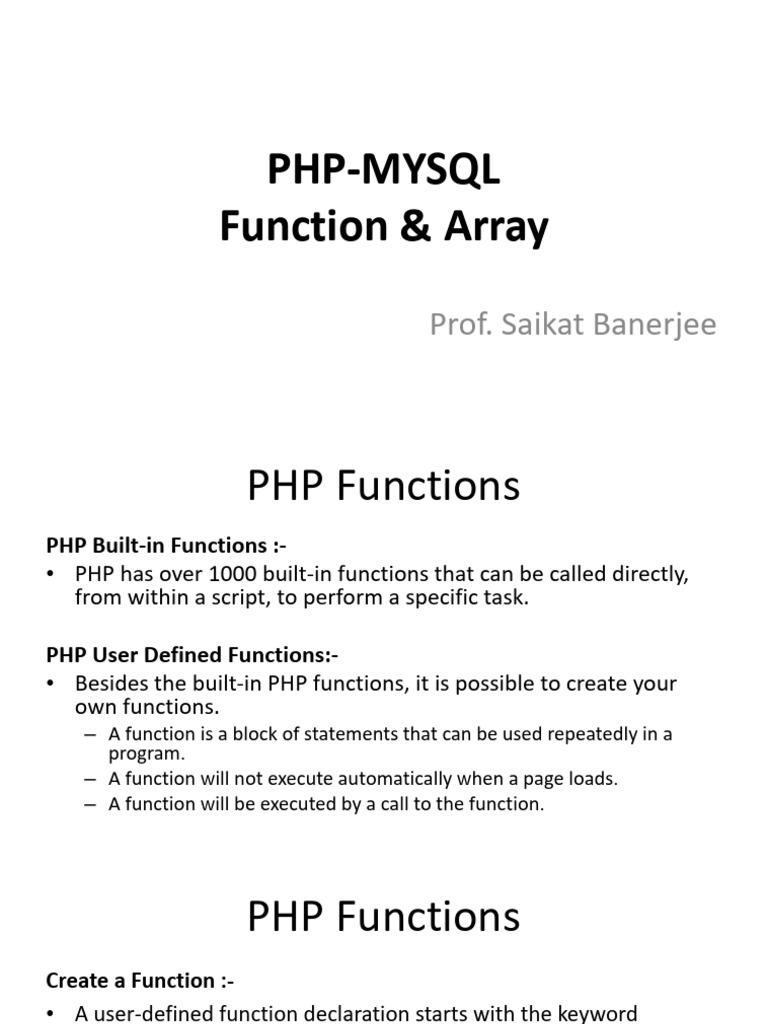 PHP-MYSQL
Function & Array

Prof. Saikat Banerjee

PHP Functions

PHP Built-in Functions :-

• PHP has over 1000 built-in functions that can be called directly, from within a script, to perform a specific task.

PHP User Defined Functions:-

• Besides the built-in PHP functions, it is possible to create your own functions.
– A function is a block of statements that can be used repeatedly in a program.
– A function will not execute automatically when a page loads.
– A function will be executed by a call to the function.

PHP Functions

Create a Function :-

• A user-defined function declaration starts with the keyword